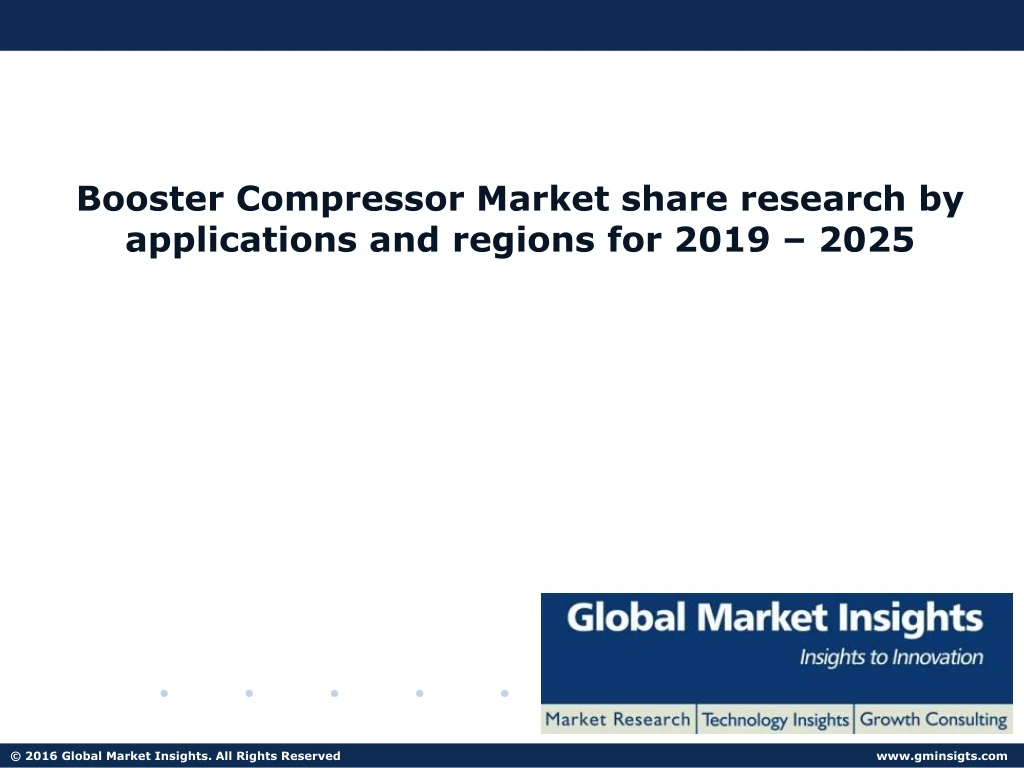 Booster Compressor Market share research by applications and regions for 2019 – 2025

Global Market Insights
Insights to Innovation

Market Research | Technology Insights | Growth Consulting

© 2016 Global Market Insights. All Rights Reserved

www.gminsigts.com